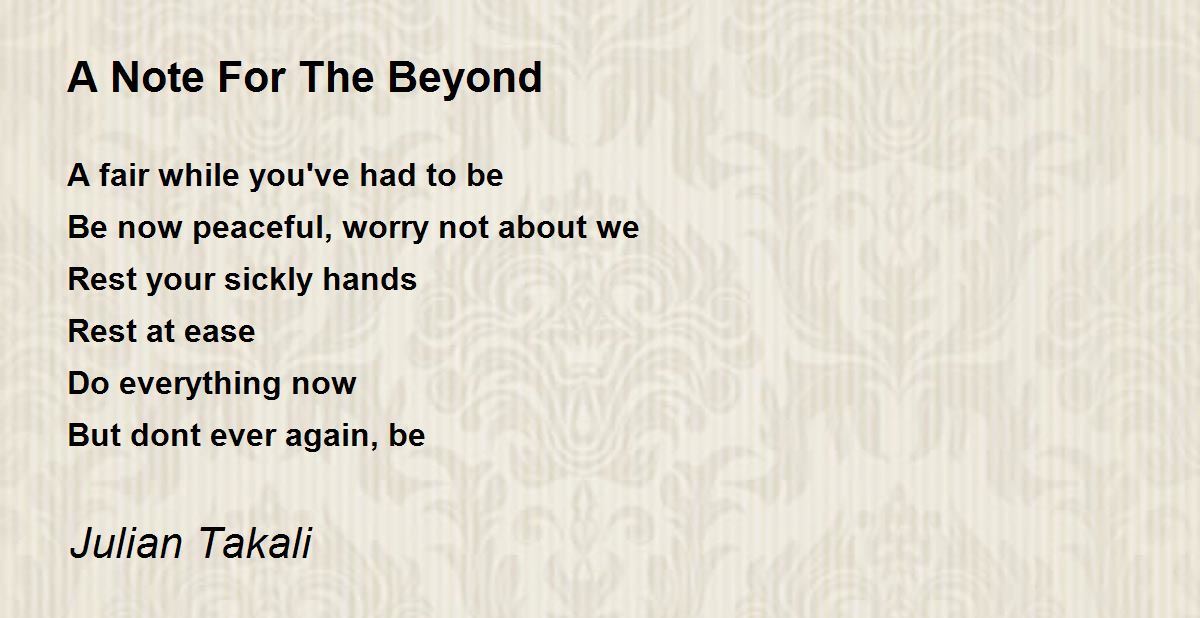 A Note For The Beyond

A fair while you've had to be
Be now peaceful, worry not about we
Rest your sickly hands
Rest at ease
Do everything now
But dont ever again, be

Julian Takali